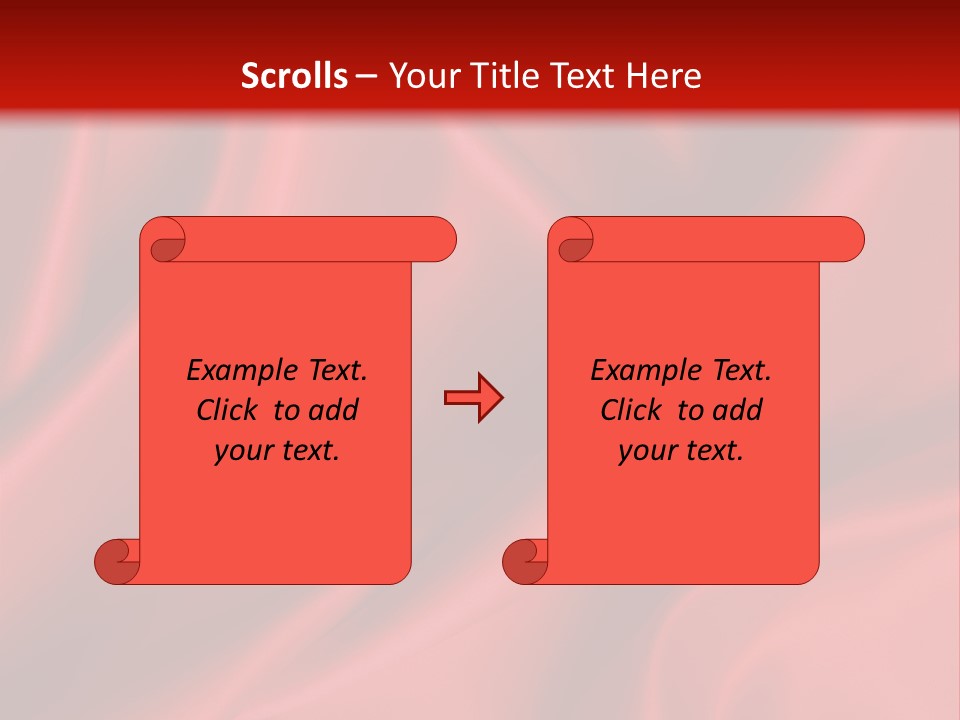 Scrolls – Your Title Text Here

Example Text. Click to add your text.

Example Text. Click to add your text.